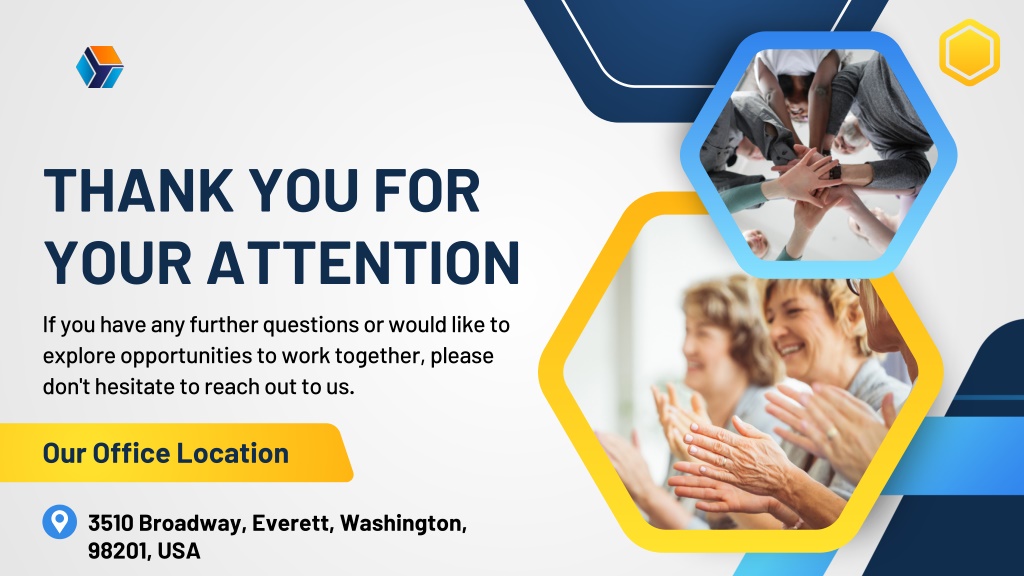 THANK YOU FOR YOUR ATTENTION

If you have any further questions or would like to explore opportunities to work together, please don't hesitate to reach out to us.

Our Office Location

3510 Broadway, Everett, Washington, 98201, USA